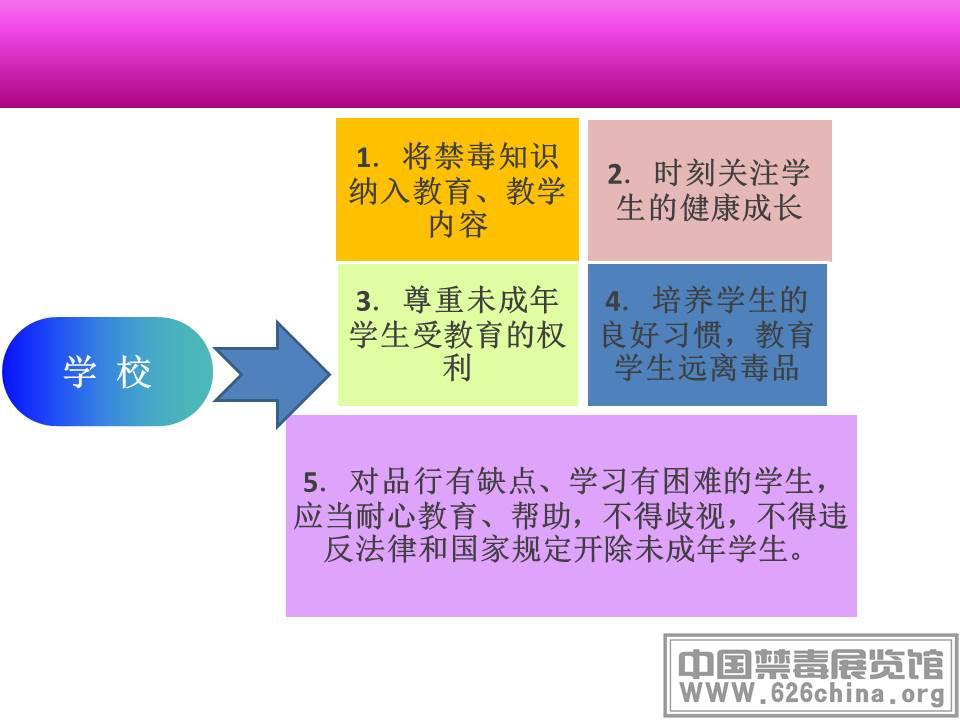 学 校

1. 将禁毒知识纳入教育、教学内容

2. 时刻关注学生的健康成长

3. 尊重未成年学生受教育的权利

4. 培养学生的良好习惯，教育学生远离毒品

5. 对品行有缺点、学习有困难的学生，应当耐心教育、帮助，不得歧视，不得违反法律和国家规定开除未成年学生。

中国禁毒展览馆
WWW.626china.org